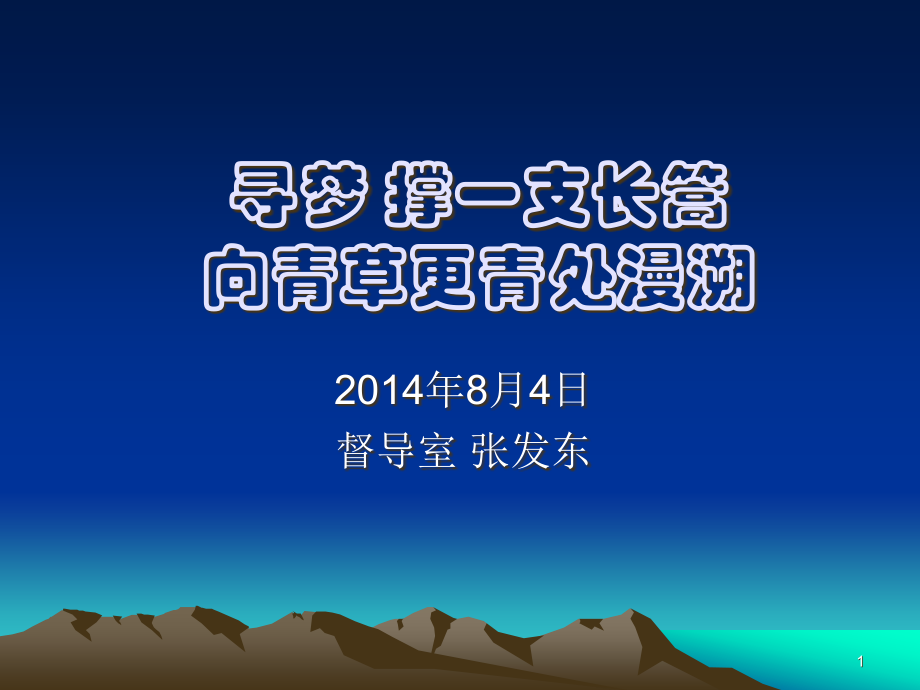 寻梦 撑一支长篙
向青草更青处漫溯

2014年8月4日
督导室 张发东

1